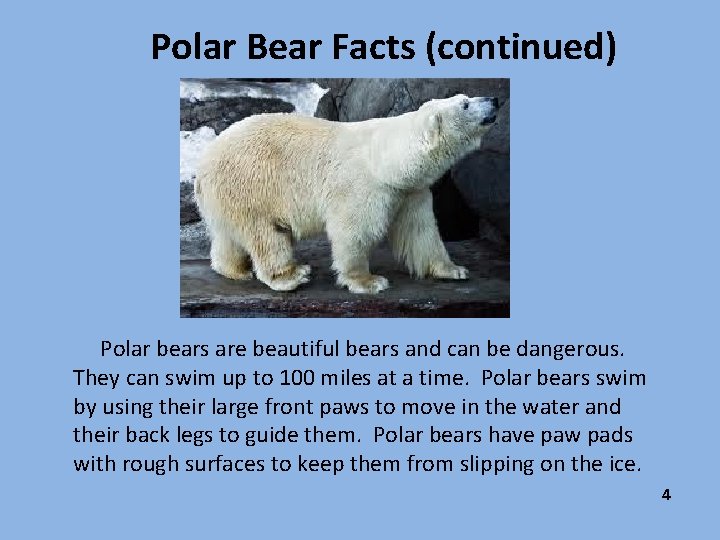 Polar Bear Facts (continued)

Polar bears are beautiful bears and can be dangerous. They can swim up to 100 miles at a time. Polar bears swim by using their large front paws to move in the water and their back legs to guide them. Polar bears have paw pads with rough surfaces to keep them from slipping on the ice.

4